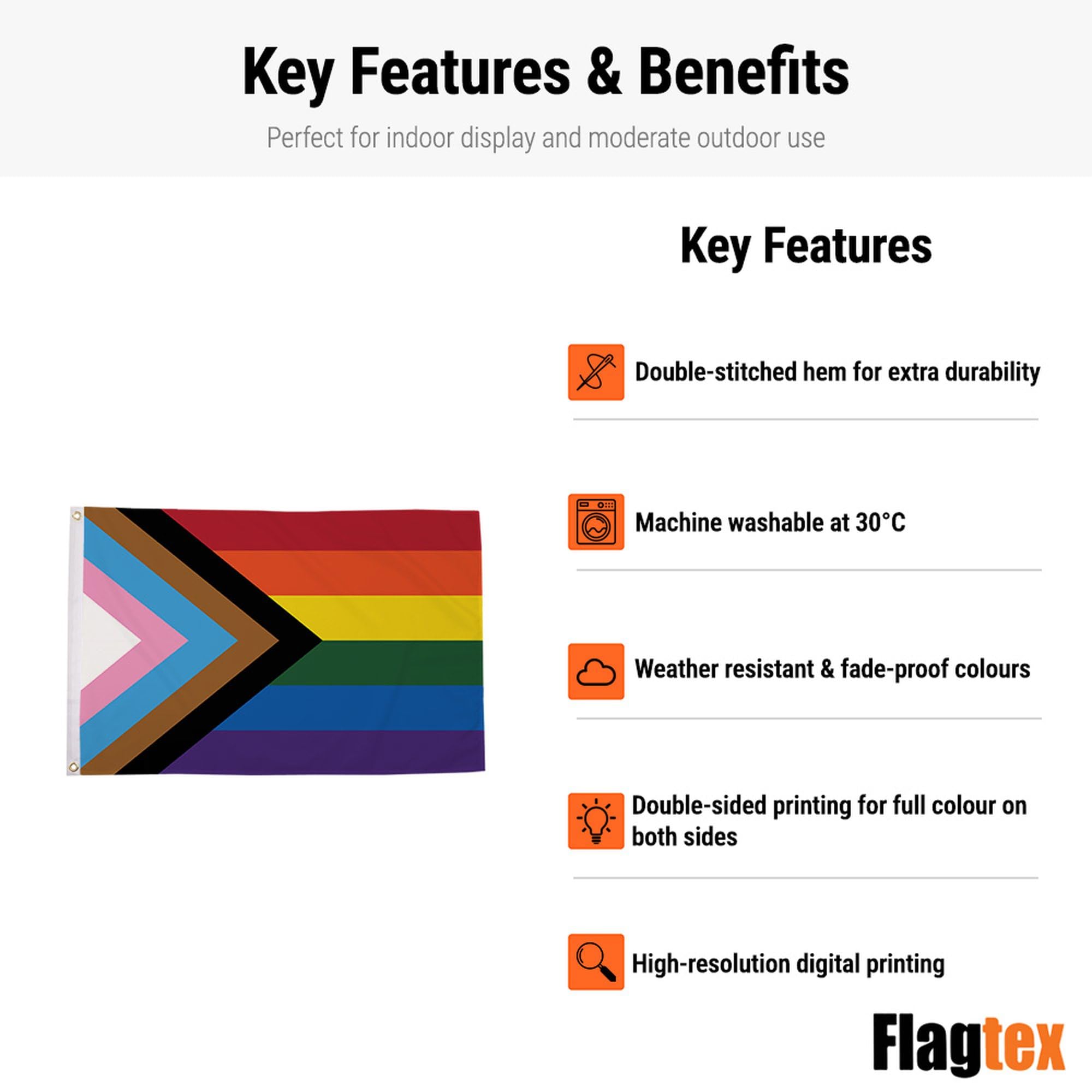 Key Features & Benefits

Perfect for indoor display and moderate outdoor use

Key Features

Double-stitched hem for extra durability

Machine washable at 30°C

Weather resistant & fade-proof colours

Double-sided printing for full colour on both sides

High-resolution digital printing

Flagtex